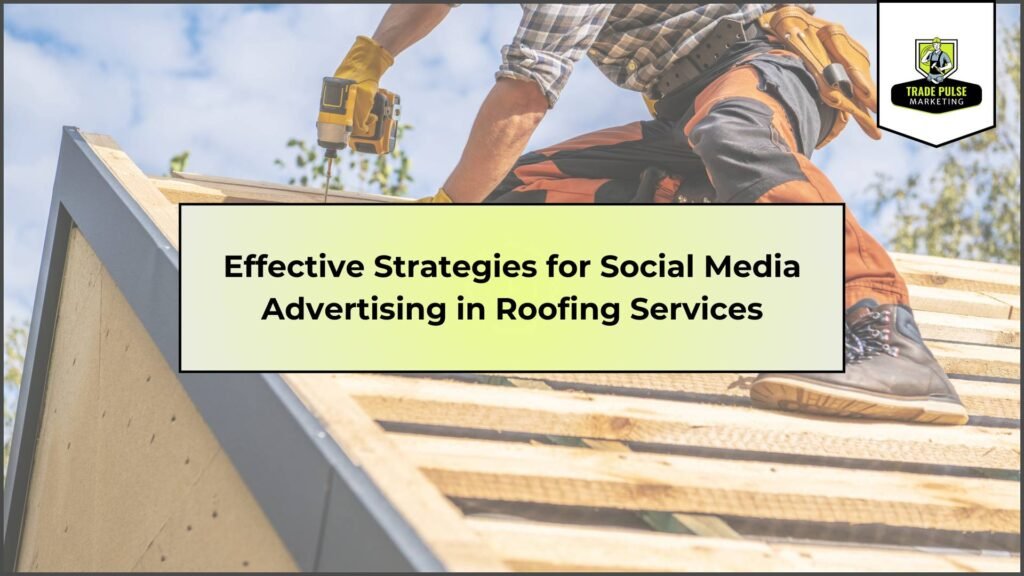 TRADE PULSE
MARKETING

Effective Strategies for Social Media Advertising in Roofing Services